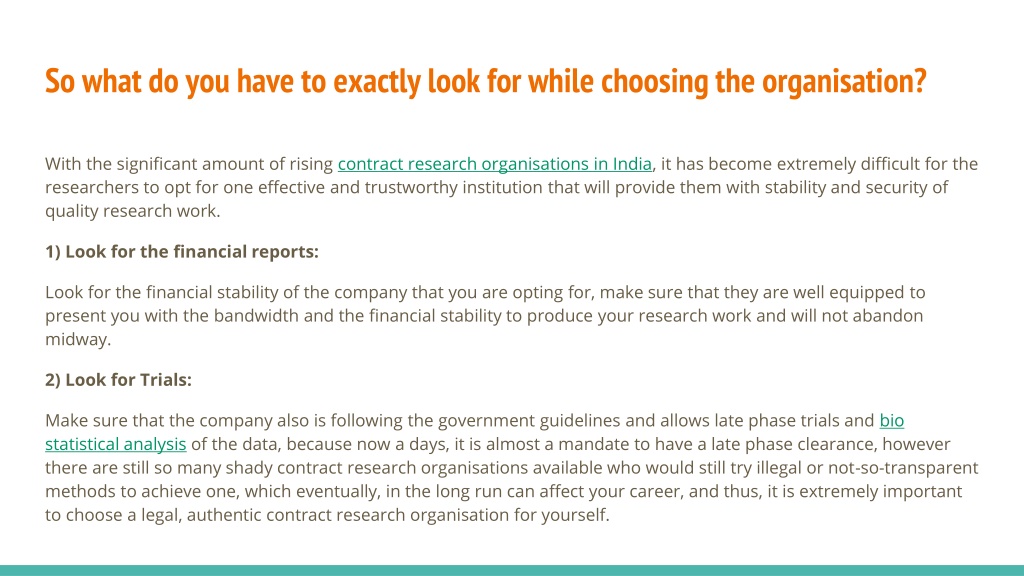 So what do you have to exactly look for while choosing the organisation?

With the significant amount of rising contract research organisations in India, it has become extremely difficult for the researchers to opt for one effective and trustworthy institution that will provide them with stability and security of quality research work.

1) Look for the financial reports:

Look for the financial stability of the company that you are opting for, make sure that they are well equipped to present you with the bandwidth and the financial stability to produce your research work and will not abandon midway.

2) Look for Trials:

Make sure that the company also is following the government guidelines and allows late phase trials and bio statistical analysis of the data, because now a days, it is almost a mandate to have a late phase clearance, however there are still so many shady contract research organisations available who would still try illegal or not-so-transparent methods to achieve one, which eventually, in the long run can affect your career, and thus, it is extremely important to choose a legal, authentic contract research organisation for yourself.